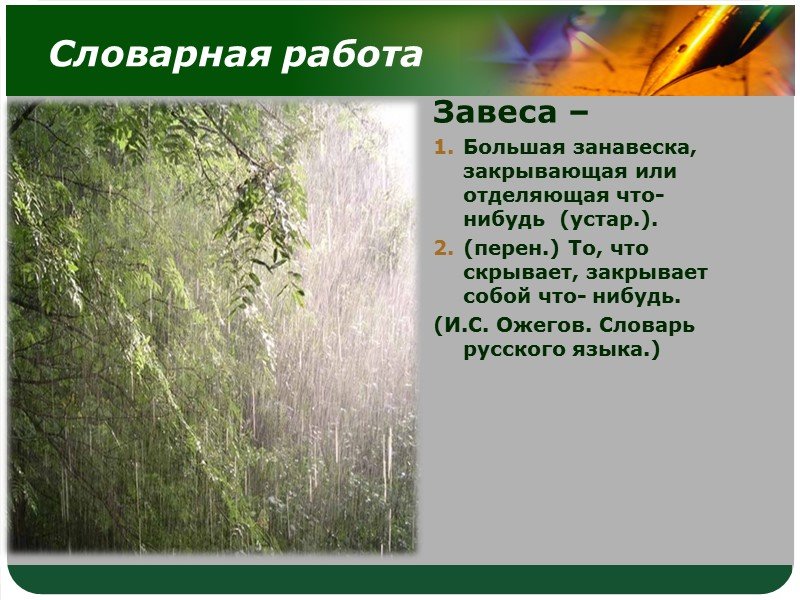 Словарная работа

Завеса –

1. Большая занавеска, закрывающая или отделяющая что-нибудь (устар.).

2. (перен.) То, что скрывает, закрывает собой что- нибудь.

(И.С. Ожегов. Словарь русского языка.)